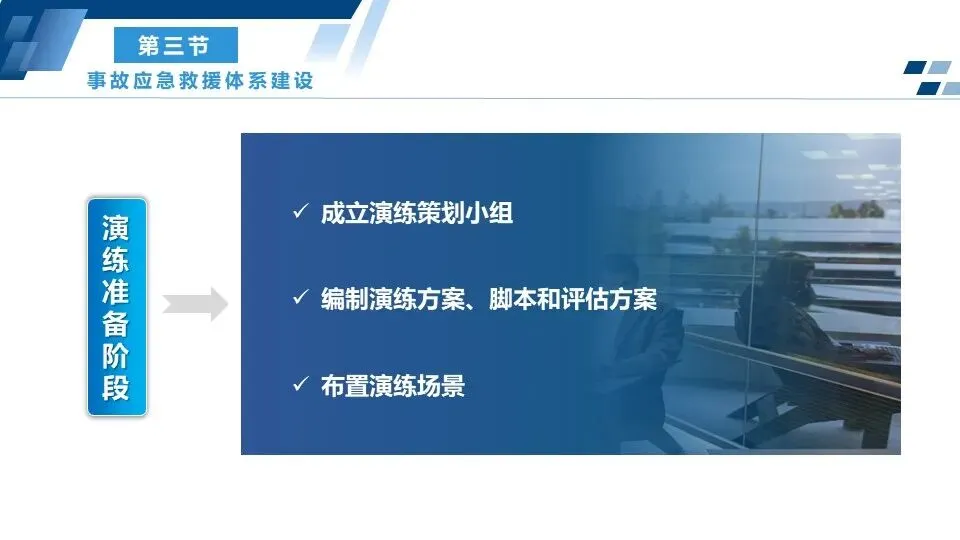 第三节
事故应急救援体系建设

演练准备阶段

✓ 成立演练策划小组

✓ 编制演练方案、脚本和评估方案

✓ 布置演练场景